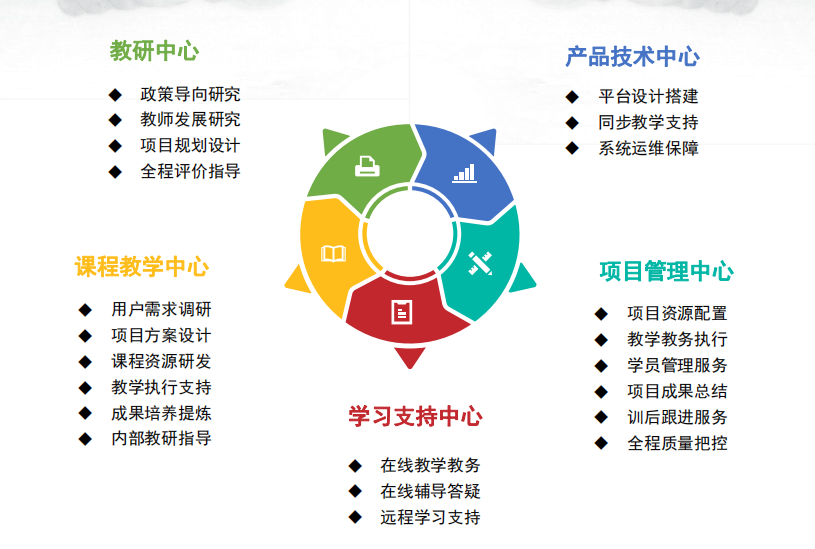 教研中心

◆ 政策导向研究
◆ 教师发展研究
◆ 项目规划设计
◆ 全程评价指导

产品技术中心

◆ 平台设计搭建
◆ 同步教学支持
◆ 系统运维保障

课程教学中心

◆ 用户需求调研
◆ 项目方案设计
◆ 课程资源研发
◆ 教学执行支持
◆ 成果培养提炼
◆ 内部教研指导

项目管理中心

◆ 项目资源配置
◆ 教学教务执行
◆ 学员管理服务
◆ 项目成果总结
◆ 训后跟进服务
◆ 全程质量把控

学习支持中心

◆ 在线教学教务
◆ 在线辅导答疑
◆ 远程学习支持